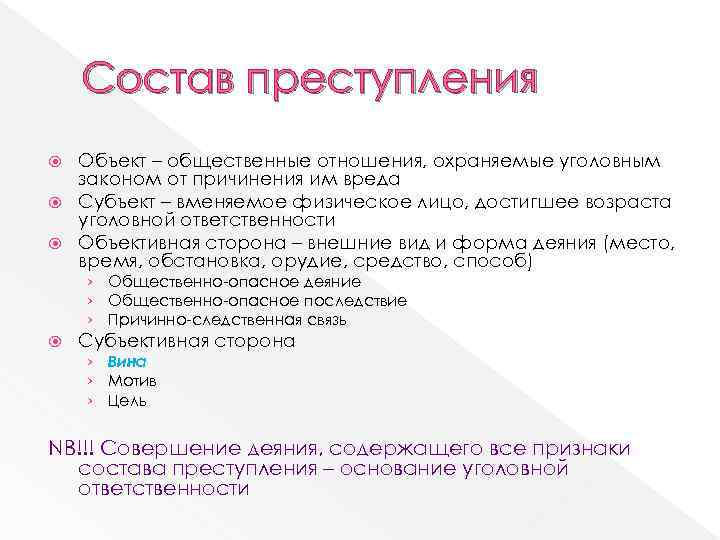 Состав преступления

Объект – общественные отношения, охраняемые уголовным законом от причинения им вреда

Субъект – вменяемое физическое лицо, достигшее возраста уголовной ответственности

Объективная сторона – внешние вид и форма деяния (место, время, обстановка, орудие, средство, способ)

› Общественно-опасное деяние
› Общественно-опасное последствие
› Причинно-следственная связь

Субъективная сторона

› Вина
› Мотив
› Цель

NB!!! Совершение деяния, содержащего все признаки состава преступления – основание уголовной ответственности